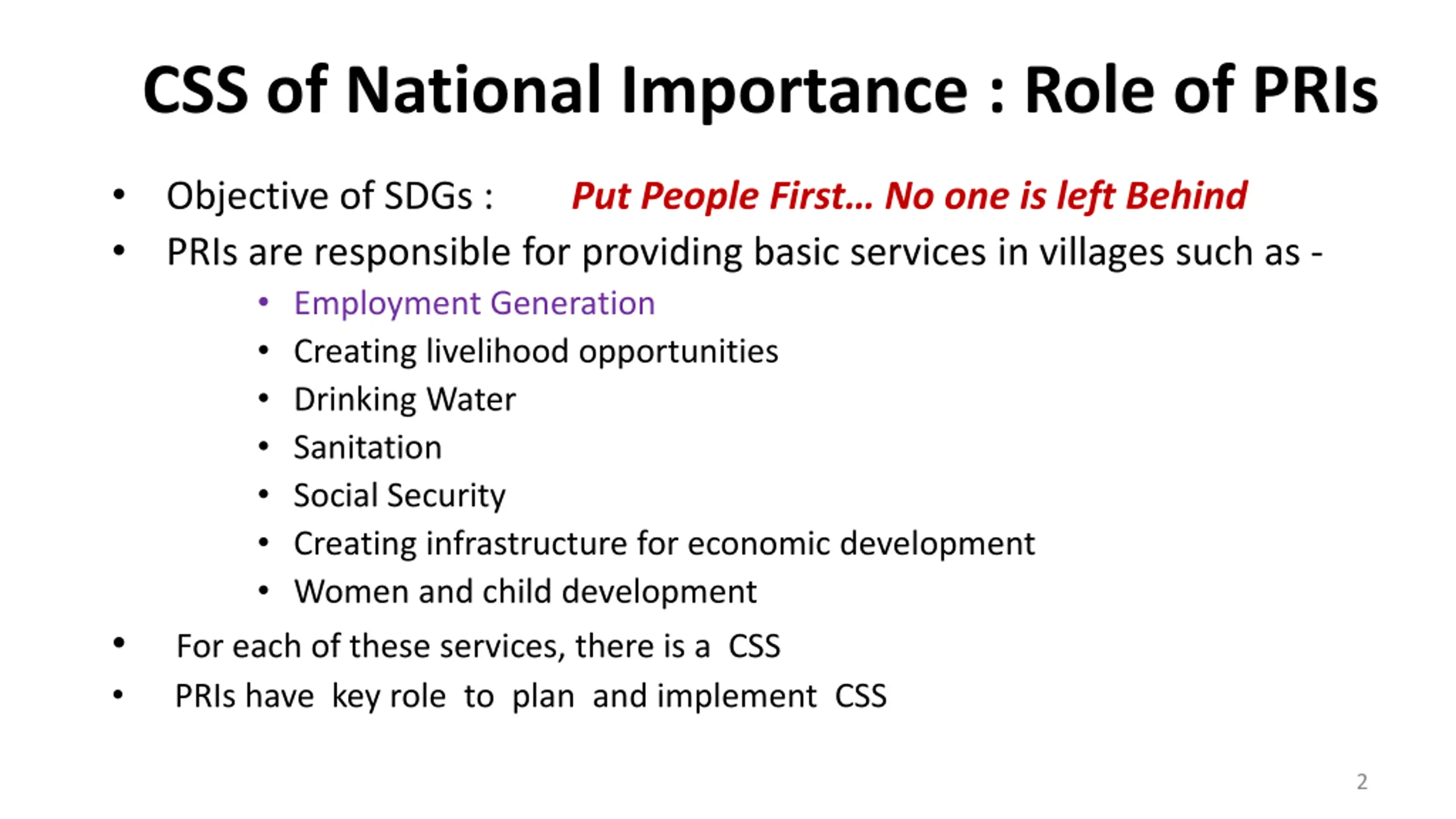 CSS of National Importance : Role of PRIs

• Objective of SDGs : Put People First… No one is left Behind
• PRIs are responsible for providing basic services in villages such as -
 • Employment Generation
 • Creating livelihood opportunities
 • Drinking Water
 • Sanitation
 • Social Security
 • Creating infrastructure for economic development
 • Women and child development
• For each of these services, there is a CSS
• PRIs have key role to plan and implement CSS

2